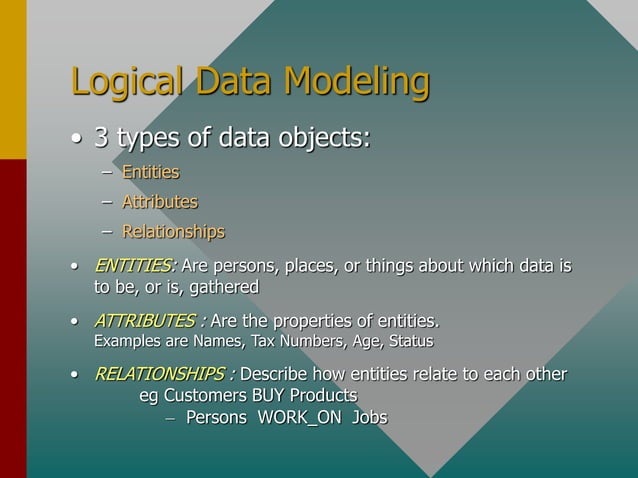 Logical Data Modeling

• 3 types of data objects:

– Entities

– Attributes

– Relationships

• ENTITIES: Are persons, places, or things about which data is to be, or is, gathered

• ATTRIBUTES : Are the properties of entities.
Examples are Names, Tax Numbers, Age, Status

• RELATIONSHIPS : Describe how entities relate to each other
eg Customers BUY Products
– Persons WORK_ON Jobs